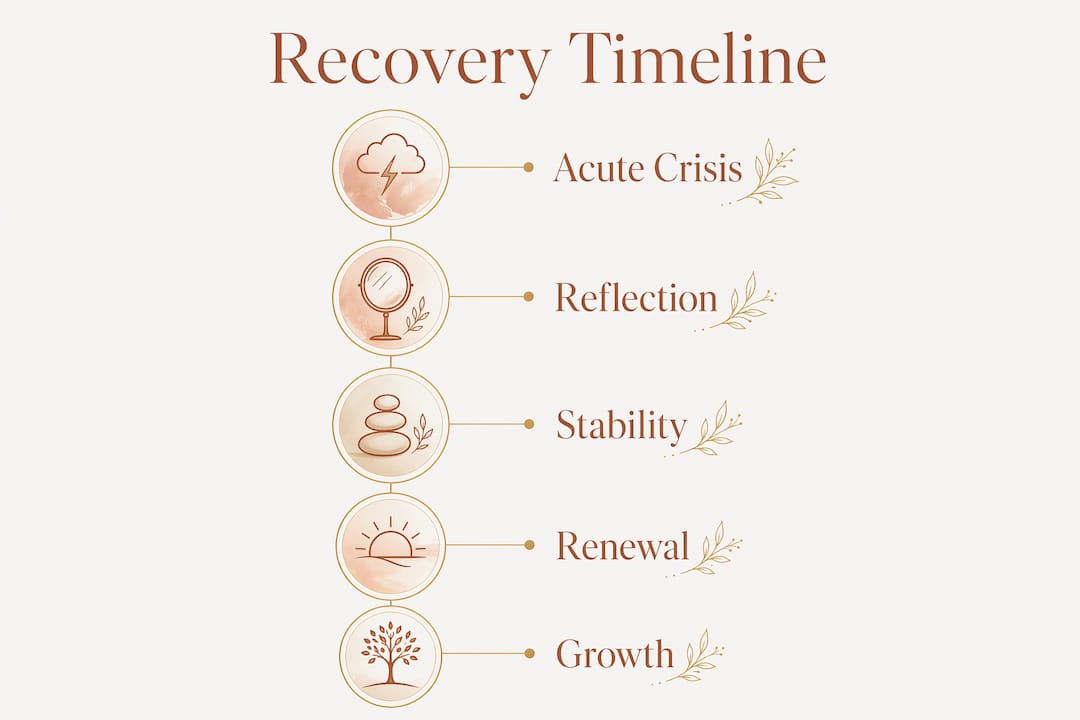 Recovery Timeline

Acute Crisis

Reflection

Stability

Renewal

Growth